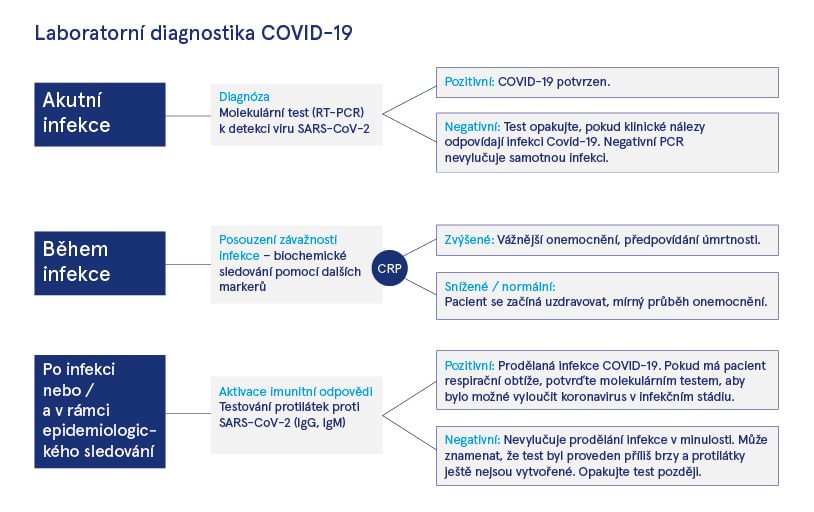 Laboratorní diagnostika COVID-19

Akutní infekce

Diagnóza
Molekulární test (RT-PCR) k detekci viru SARS-CoV-2

Pozitivní: COVID-19 potvrzen.

Negativní: Test opakujte, pokud klinické nálezy odpovídají infekci Covid-19. Negativní PCR nevylučuje samotnou infekci.

Během infekce

Posouzení závažnosti infekce – biochemické sledování pomocí dalších markerů

CRP

Zvýšené: Vážnější onemocnění, předpovídání úmrtnosti.

Snížené / normální:
Pacient se začíná uzdravovat, mírný průběh onemocnění.

Po infekci nebo / a v rámci epidemiologického sledování

Aktivace imunitní odpovědi
Testování protilátek proti SARS-CoV-2 (IgG, IgM)

Pozitivní: Prodělaná infekce COVID-19. Pokud má pacient respirační obtíže, potvrďte molekulárním testem, aby bylo možné vyloučit koronavirus v infekčním stádiu.

Negativní: Nevylučuje prodělání infekce v minulosti. Může znamenat, že test byl proveden příliš brzy a protilátky ještě nejsou vytvořené. Opakujte test později.